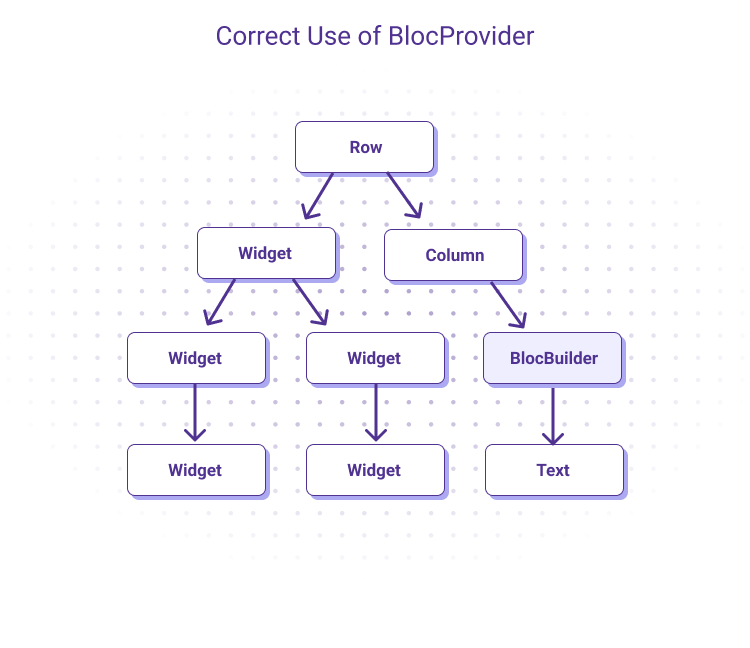 Correct Use of BlocProvider

Row

Widget

Column

Widget

Widget

BlocBuilder

Widget

Widget

Text